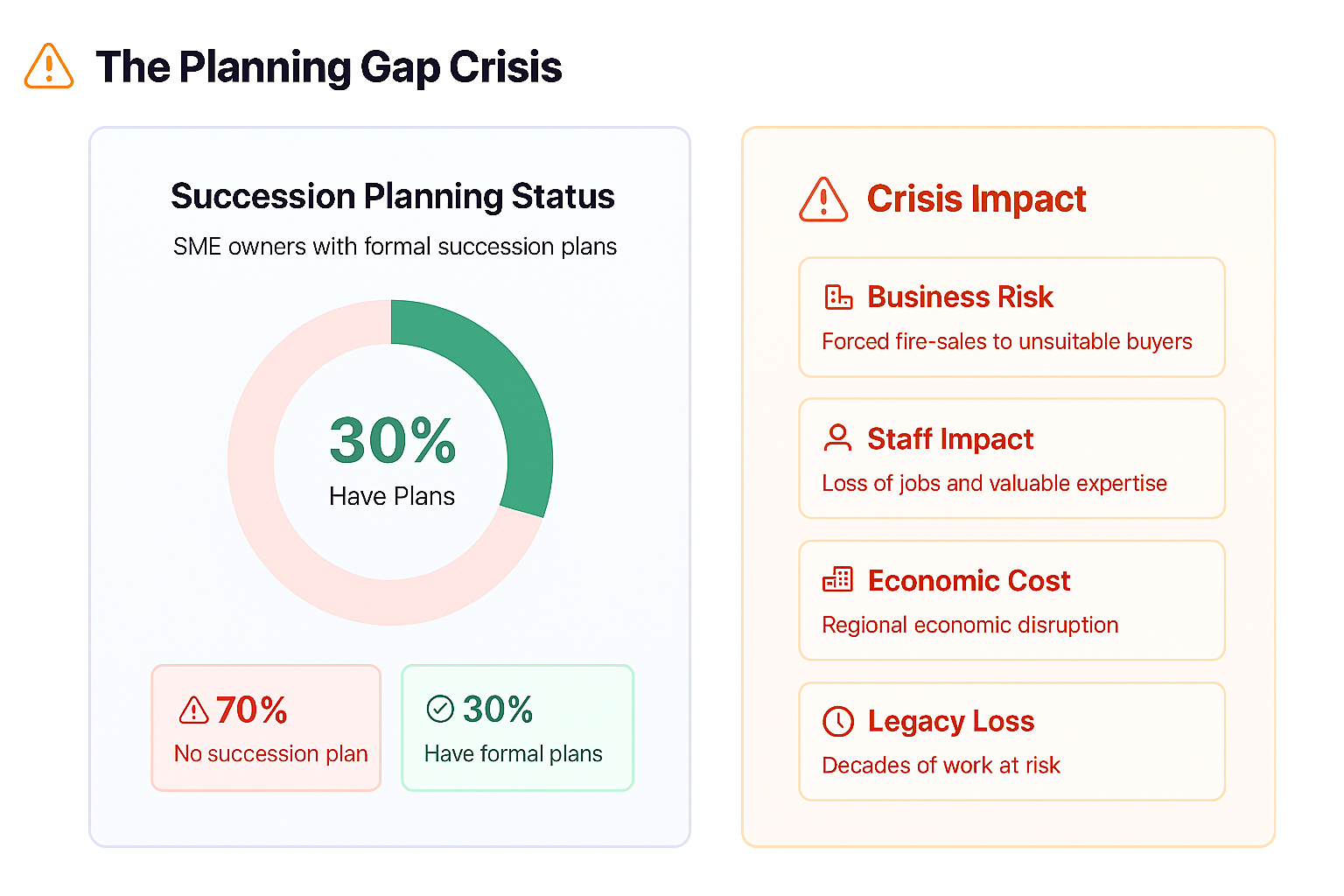 The Planning Gap Crisis

Succession Planning Status

SME owners with formal succession plans

30%
Have Plans

70%
No succession plan

30%
Have formal plans

Crisis Impact

Business Risk
Forced fire-sales to unsuitable buyers

Staff Impact
Loss of jobs and valuable expertise

Economic Cost
Regional economic disruption

Legacy Loss
Decades of work at risk